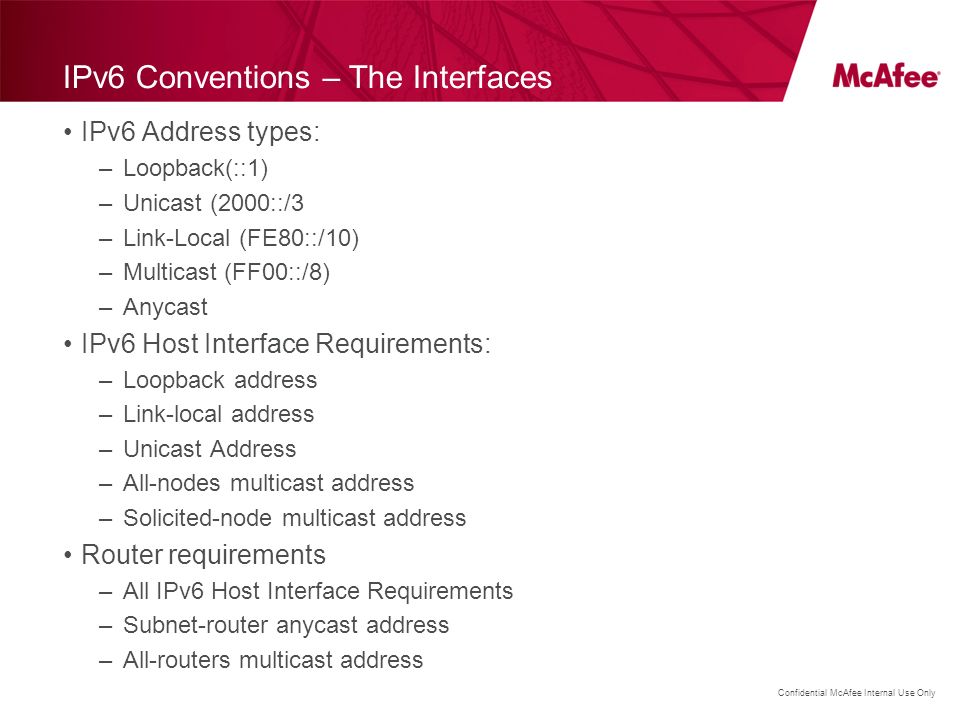 IPv6 Conventions – The Interfaces

McAfee

• IPv6 Address types:
– Loopback(::1)
– Unicast (2000::/3
– Link-Local (FE80::/10)
– Multicast (FF00::/8)
– Anycast
• IPv6 Host Interface Requirements:
– Loopback address
– Link-local address
– Unicast Address
– All-nodes multicast address
– Solicited-node multicast address
• Router requirements
– All IPv6 Host Interface Requirements
– Subnet-router anycast address
– All-routers multicast address

Confidential McAfee Internal Use Only